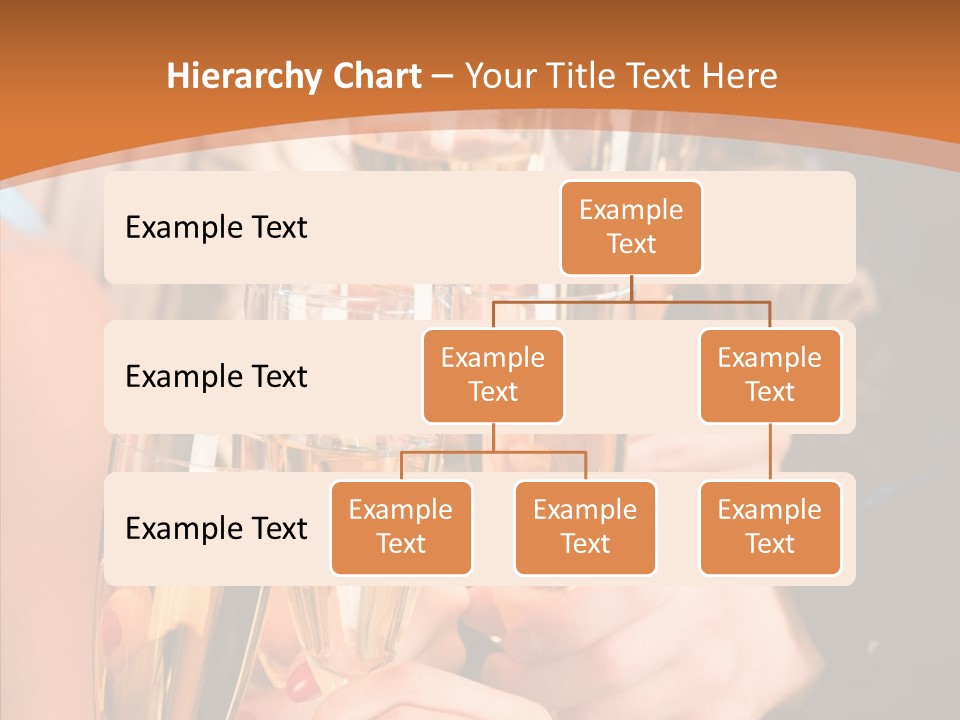 Hierarchy Chart – Your Title Text Here

Example Text

Example Text

Example Text

Example Text

Example Text

Example Text

Example Text

Example Text

Example Text